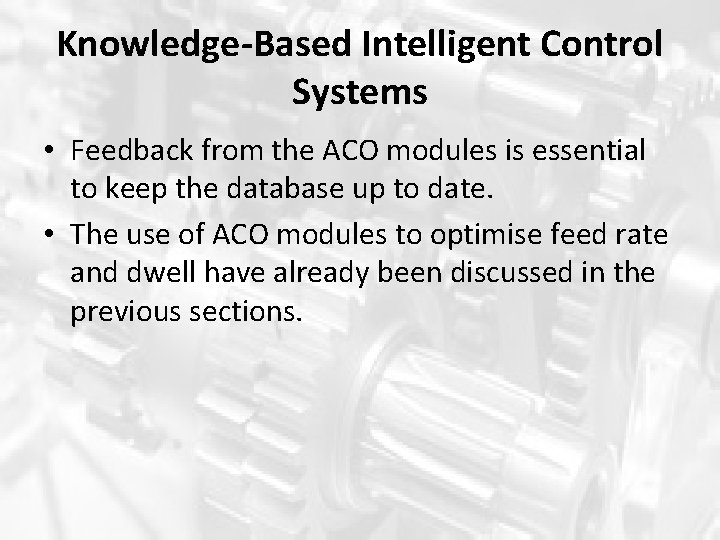 Knowledge-Based Intelligent Control Systems

• Feedback from the ACO modules is essential to keep the database up to date.

• The use of ACO modules to optimise feed rate and dwell have already been discussed in the previous sections.